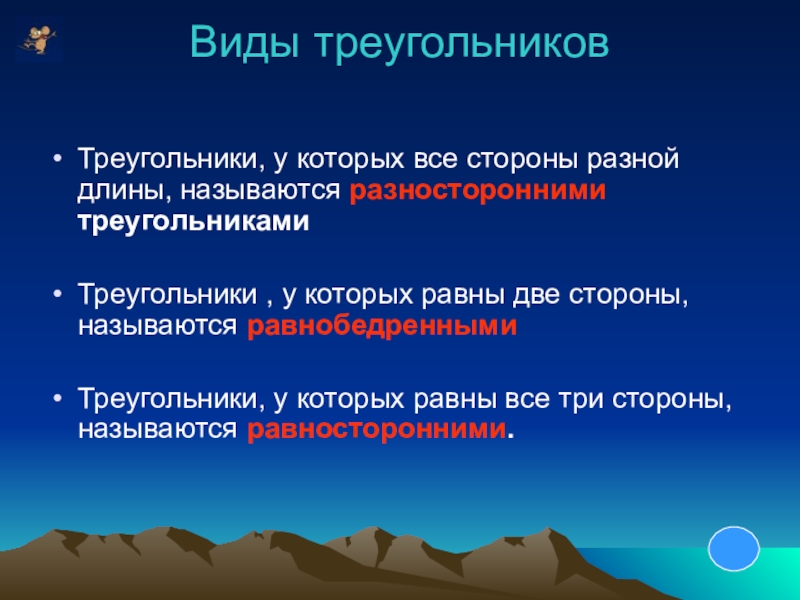 Виды треугольников

• Треугольники, у которых все стороны разной длины, называются разносторонними треугольниками

• Треугольники , у которых равны две стороны, называются равнобедренными

• Треугольники, у которых равны все три стороны, называются равносторонними.